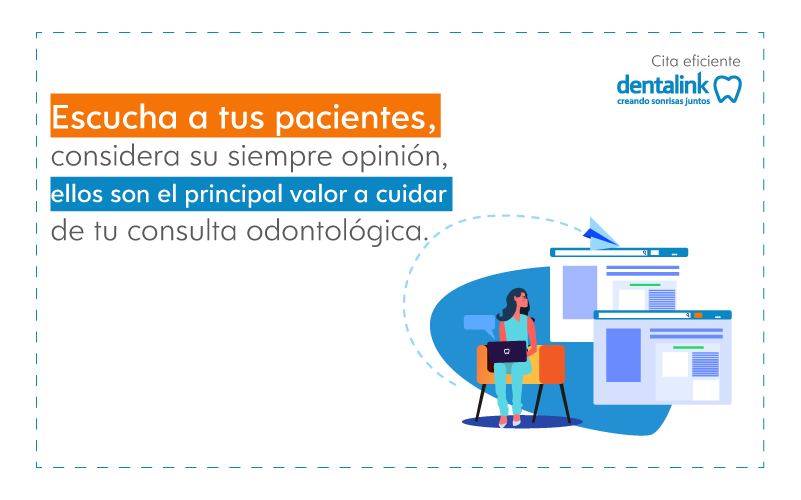 Cita eficiente
dentalink
creando sonrisas juntos

Escucha a tus pacientes, considera su siempre opinión, ellos son el principal valor a cuidar de tu consulta odontológica.